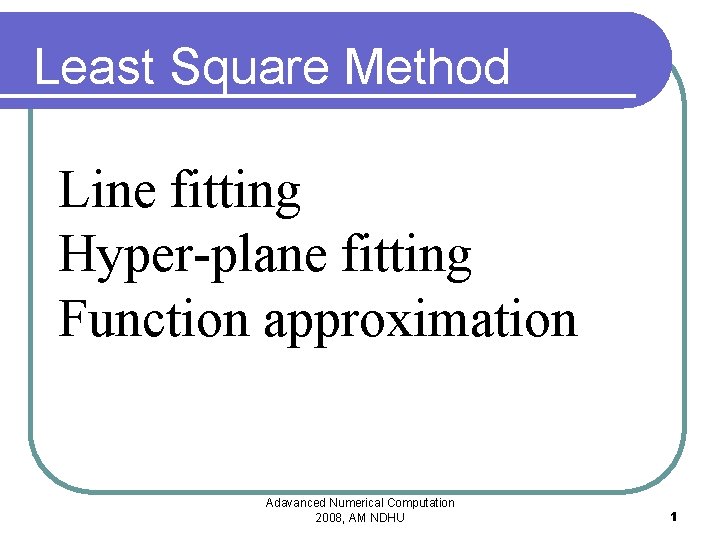 Least Square Method

Line fitting
Hyper-plane fitting
Function approximation

Adavanced Numerical Computation
2008, AM NDHU

1